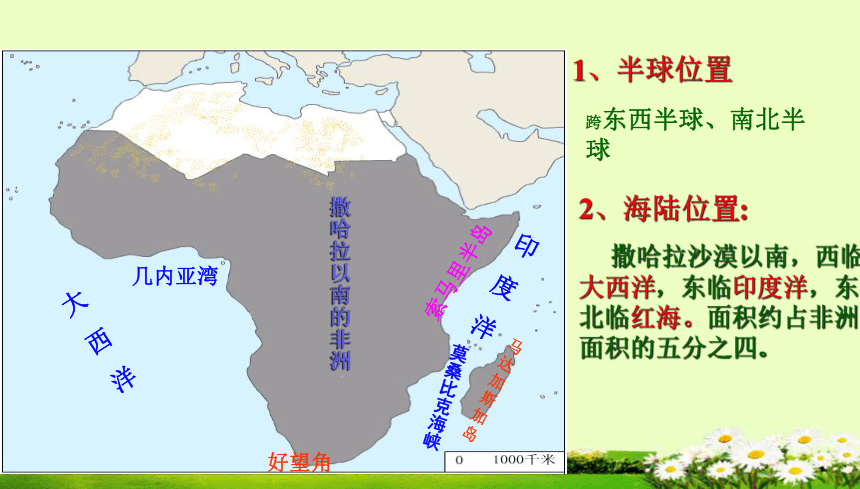 撒哈拉以南的非洲

几内亚湾

大西洋

索马里半岛

印度洋

莫桑比克海峡

马达加斯加岛

好望角

0 1000千米

1、半球位置

跨东西半球、南北半球

2、海陆位置:

撒哈拉沙漠以南，西临大西洋，东临印度洋，东北临红海。面积约占非洲面积的五分之四。